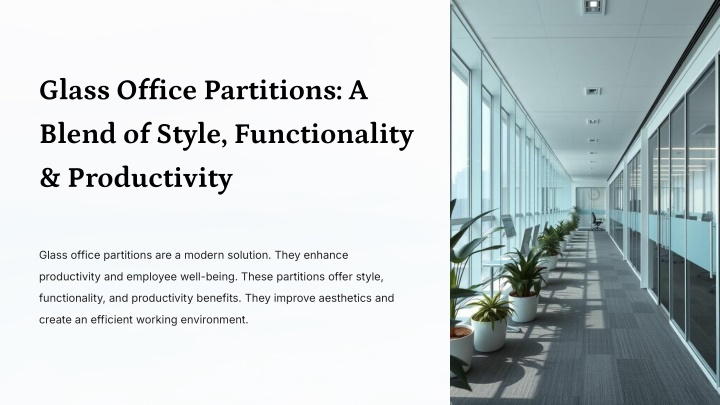 Glass Office Partitions: A Blend of Style, Functionality & Productivity

Glass office partitions are a modern solution. They enhance productivity and employee well-being. These partitions offer style, functionality, and productivity benefits. They improve aesthetics and create an efficient working environment.